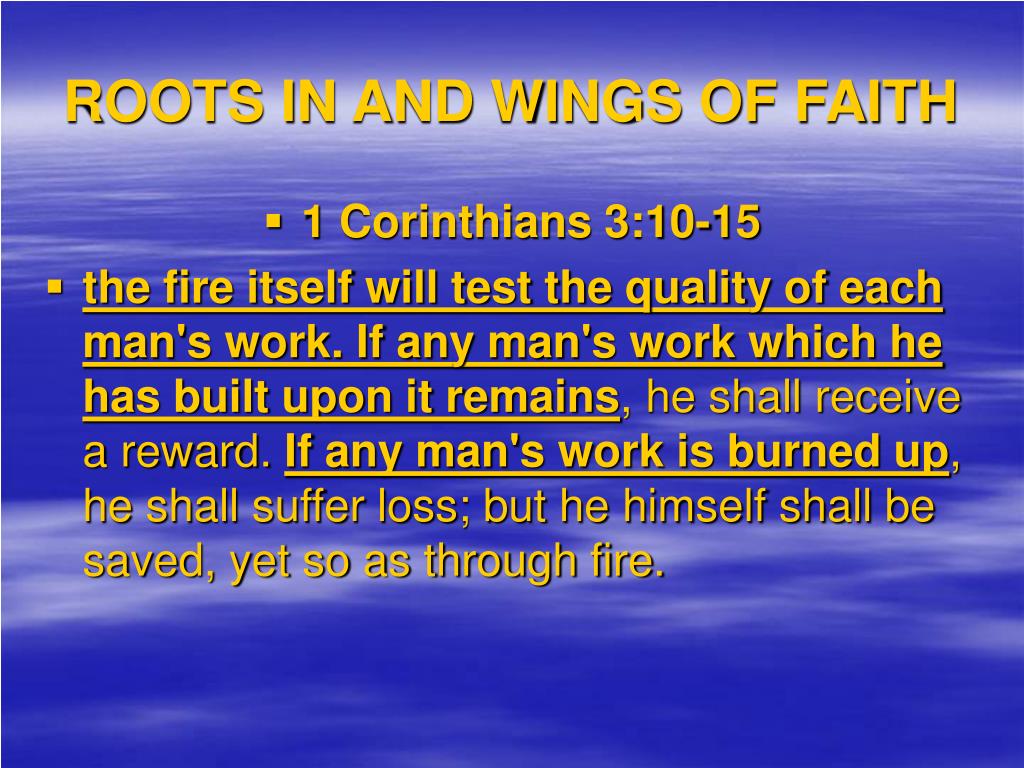 ROOTS IN AND WINGS OF FAITH

▪ 1 Corinthians 3:10-15

▪ the fire itself will test the quality of each man's work. If any man's work which he has built upon it remains, he shall receive a reward. If any man's work is burned up, he shall suffer loss; but he himself shall be saved, yet so as through fire.